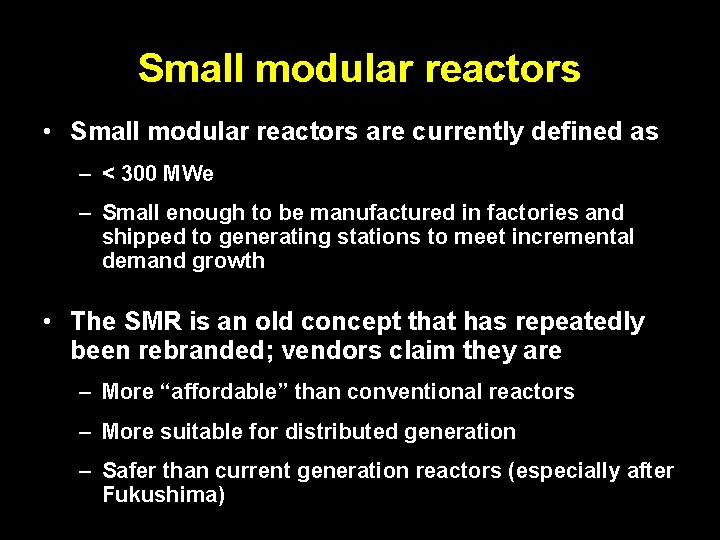 Small modular reactors

• Small modular reactors are currently defined as

– < 300 MWe

– Small enough to be manufactured in factories and shipped to generating stations to meet incremental demand growth

• The SMR is an old concept that has repeatedly been rebranded; vendors claim they are

– More “affordable” than conventional reactors

– More suitable for distributed generation

– Safer than current generation reactors (especially after Fukushima)